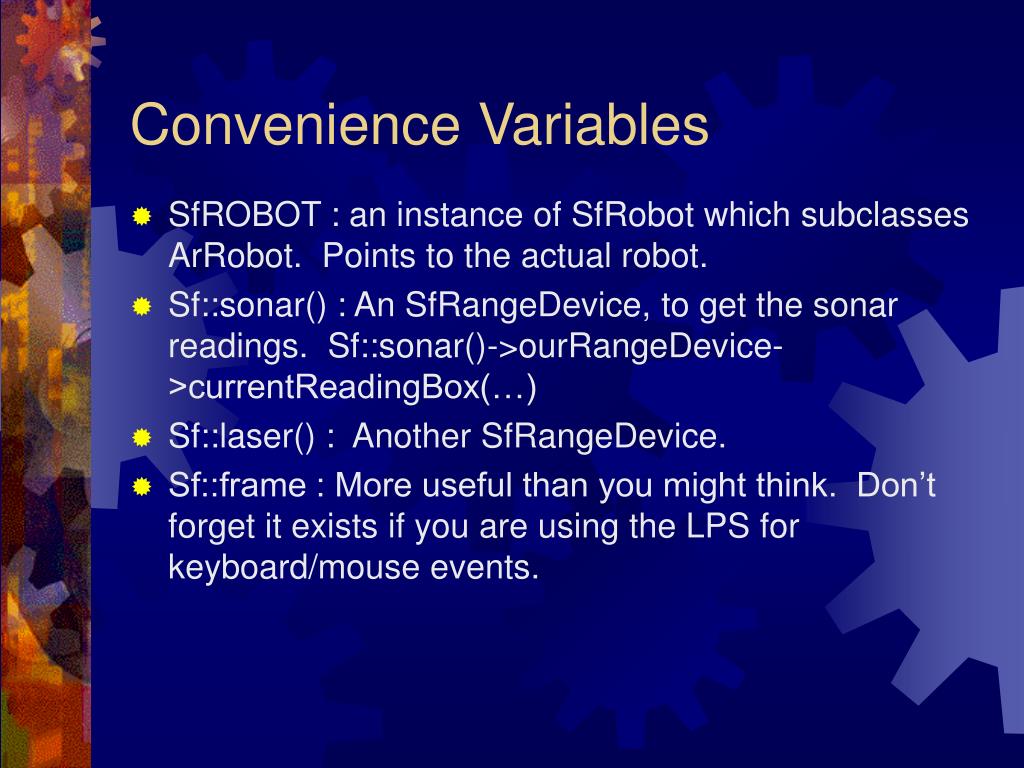 Convenience Variables

SfROBOT : an instance of SfRobot which subclasses ArRobot.  Points to the actual robot.

Sf::sonar() : An SfRangeDevice, to get the sonar readings.  Sf::sonar()->ourRangeDevice->currentReadingBox(…)

Sf::laser() :  Another SfRangeDevice.

Sf::frame : More useful than you might think.  Don’t forget it exists if you are using the LPS for keyboard/mouse events.